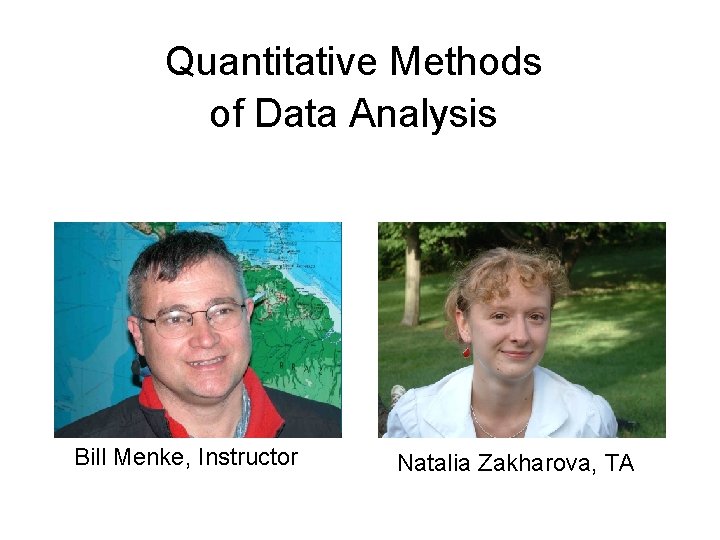 Quantitative Methods of Data Analysis

Bill Menke, Instructor

Natalia Zakharova, TA